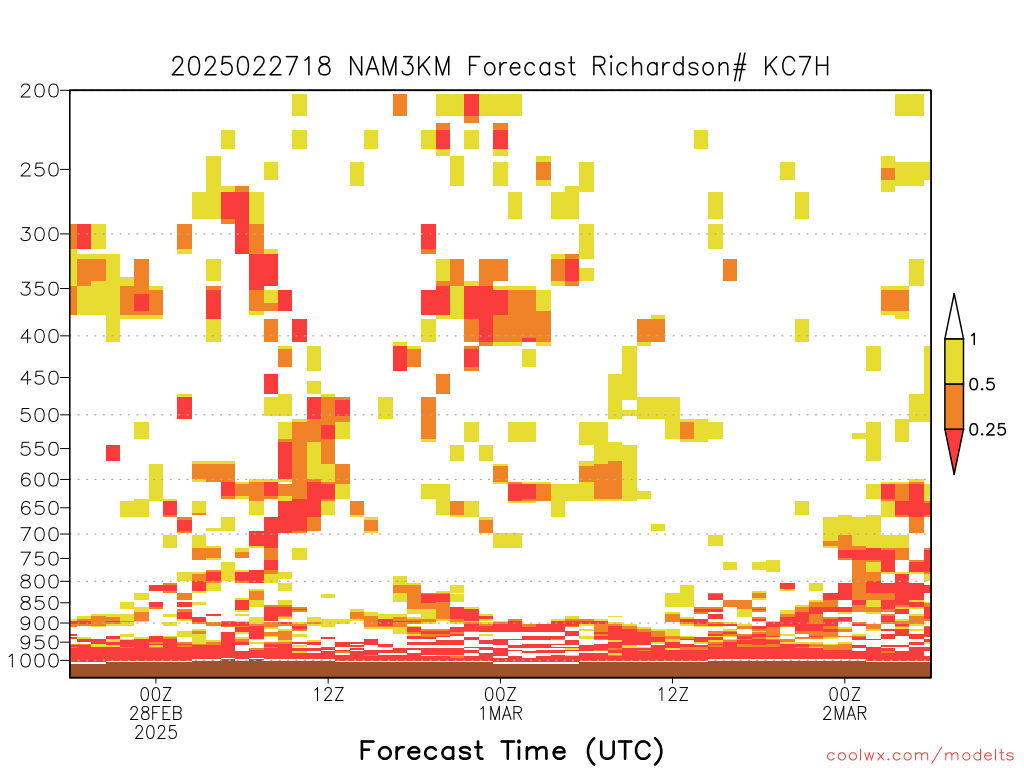 2025022718 NAM3KM Forecast Richardson# KC7H

200
250
300
350
400
450
500
550
600
650
700
750
800
850
900
950
1000

1
0.5
0.25

00Z
28FEB
2025
12Z
00Z
1MAR
12Z
00Z
2MAR

Forecast Time (UTC)

coolwx.com/modelts